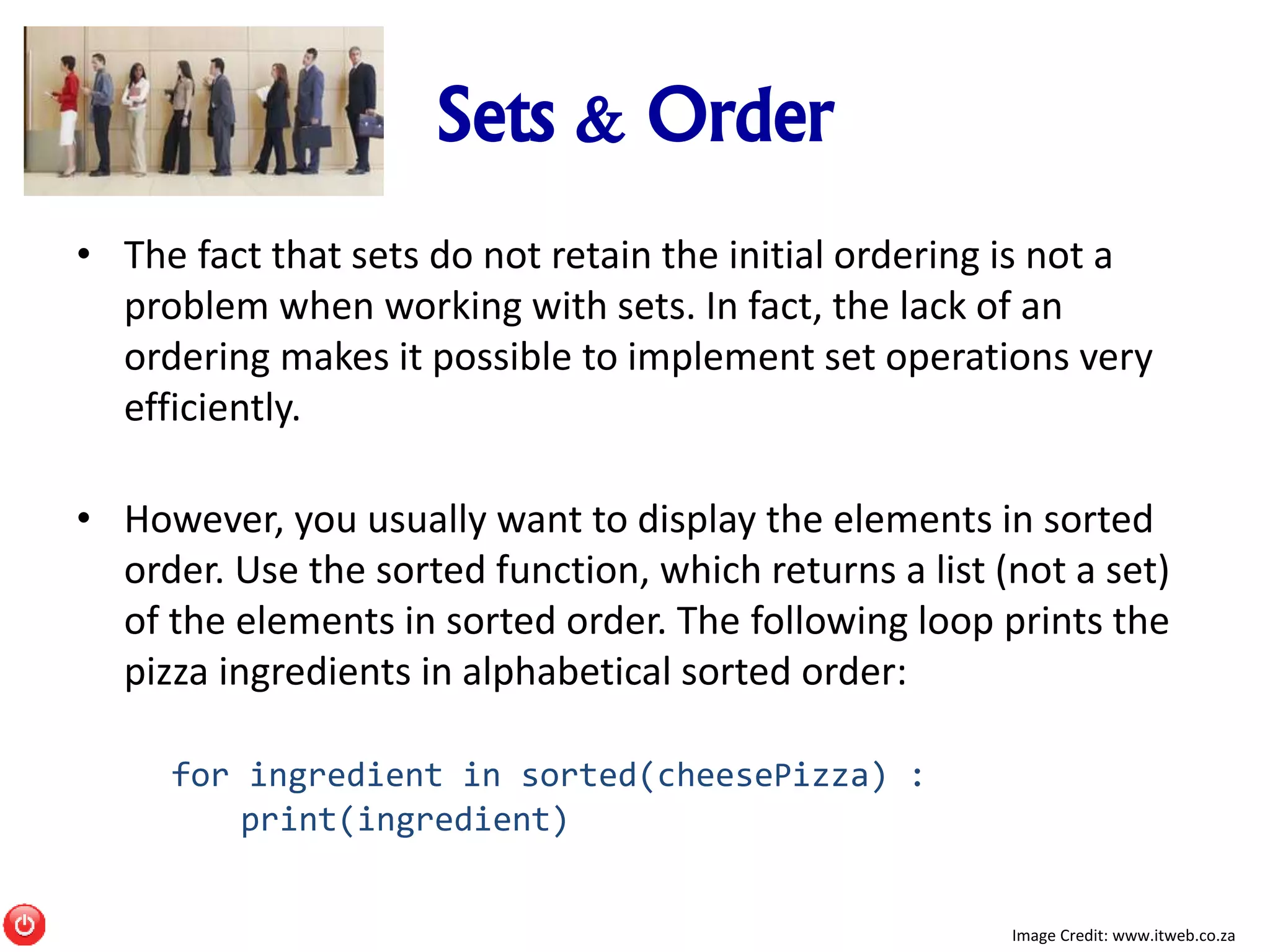 Sets & Order

• The fact that sets do not retain the initial ordering is not a problem when working with sets. In fact, the lack of an ordering makes it possible to implement set operations very efficiently.

• However, you usually want to display the elements in sorted order. Use the sorted function, which returns a list (not a set) of the elements in sorted order. The following loop prints the pizza ingredients in alphabetical sorted order:

for ingredient in sorted(cheesePizza) :
    print(ingredient)

Image Credit: www.itweb.co.za